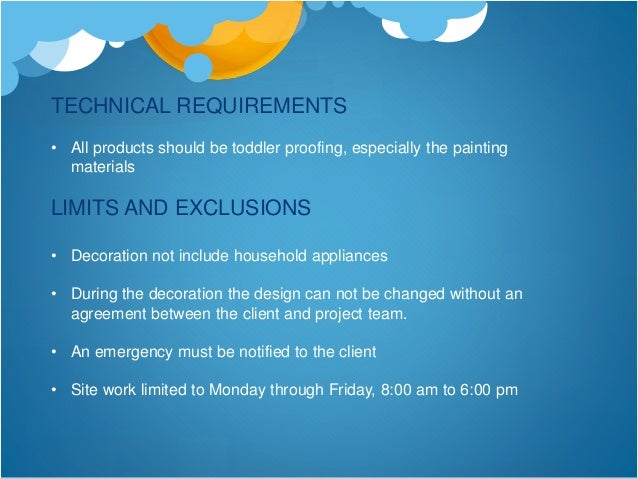 TECHNICAL REQUIREMENTS

• All products should be toddler proofing, especially the painting materials

LIMITS AND EXCLUSIONS

• Decoration not include household appliances

• During the decoration the design can not be changed without an agreement between the client and project team.

• An emergency must be notified to the client

• Site work limited to Monday through Friday, 8:00 am to 6:00 pm